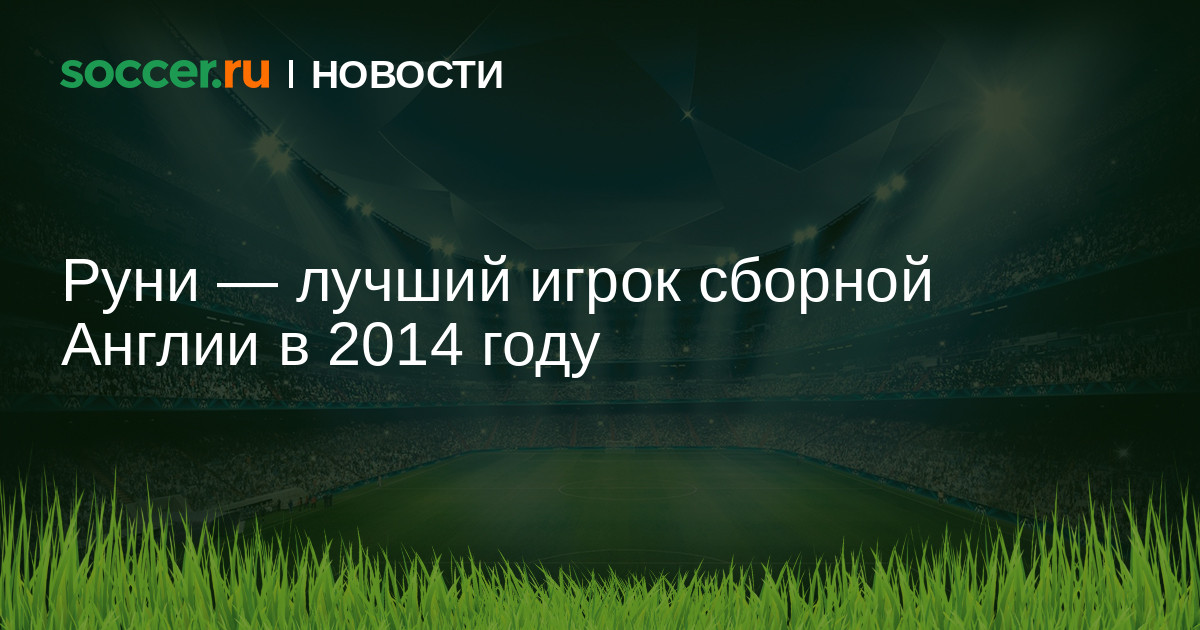 soccer.ru | НОВОСТИ

Руни — лучший игрок сборной Англии в 2014 году